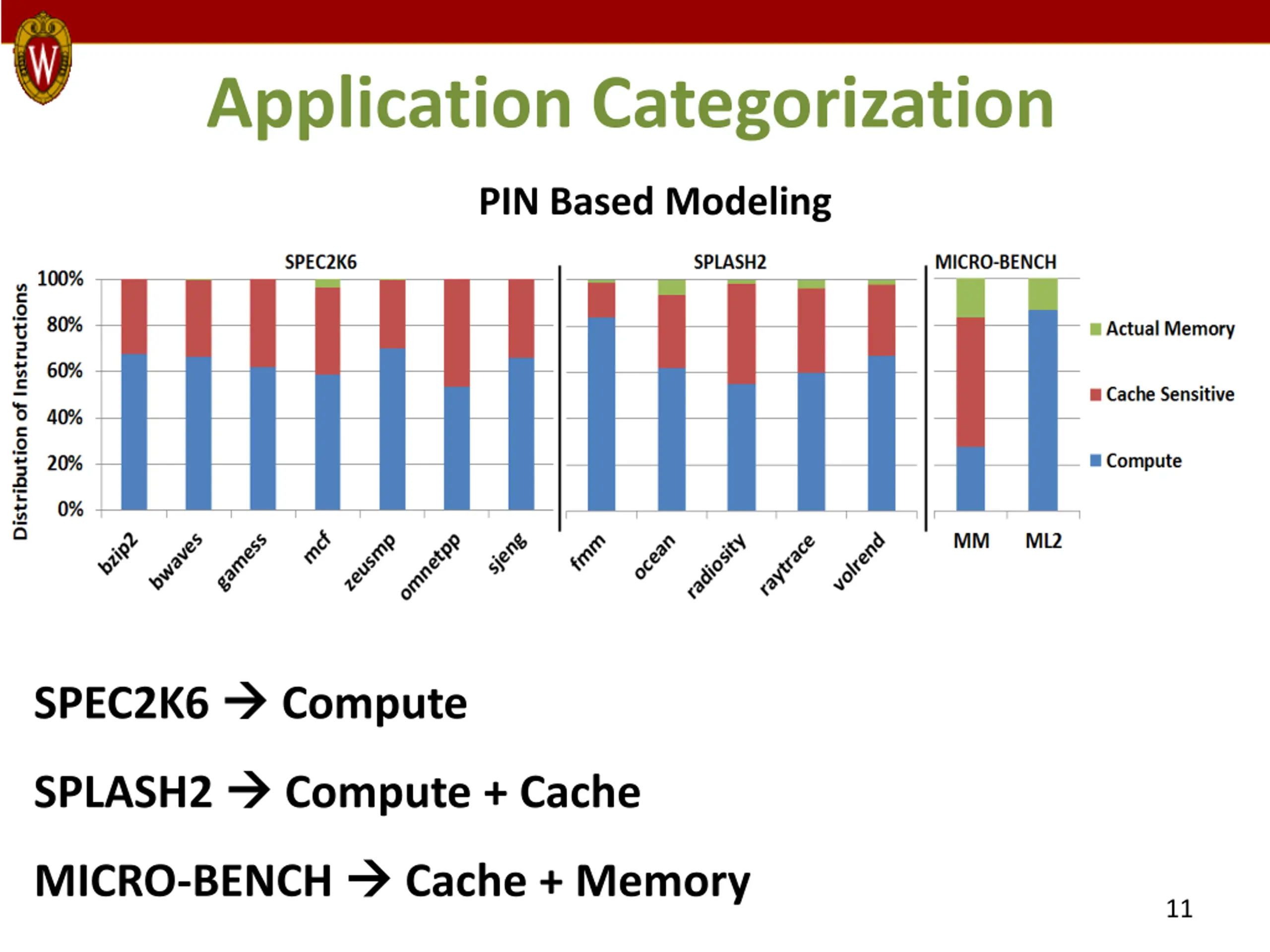 W

Application Categorization

PIN Based Modeling

SPEC2K6
SPLASH2
MICRO-BENCH

Distribution of Instructions

100%
80%
60%
40%
20%
0%

bzip2
bwaves
gamess
mcf
zeusmp
omnetpp
sjeng
fmm
ocean
radiosity
raytrace
volrend
MM
ML2

Actual Memory
Cache Sensitive
Compute

SPEC2K6 → Compute

SPLASH2 → Compute + Cache

MICRO-BENCH → Cache + Memory

11